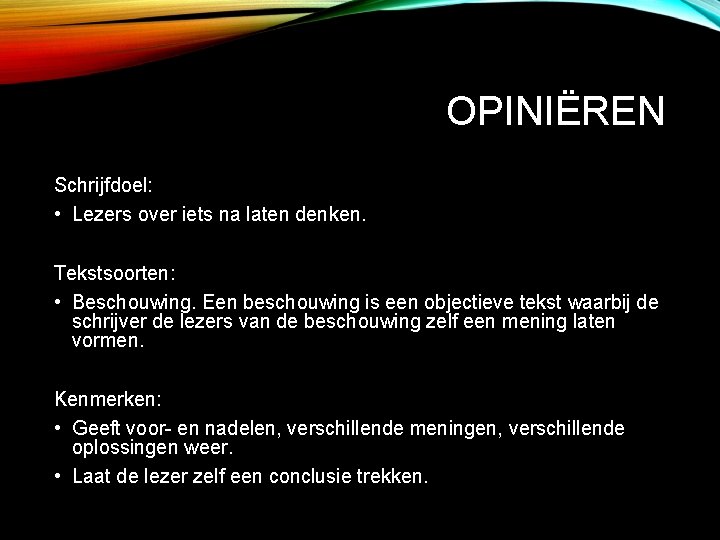 OPINIËREN

Schrijfdoel:

• Lezers over iets na laten denken.

Tekstsoorten:

• Beschouwing. Een beschouwing is een objectieve tekst waarbij de schrijver de lezers van de beschouwing zelf een mening laten vormen.

Kenmerken:

• Geeft voor- en nadelen, verschillende meningen, verschillende oplossingen weer.

• Laat de lezer zelf een conclusie trekken.